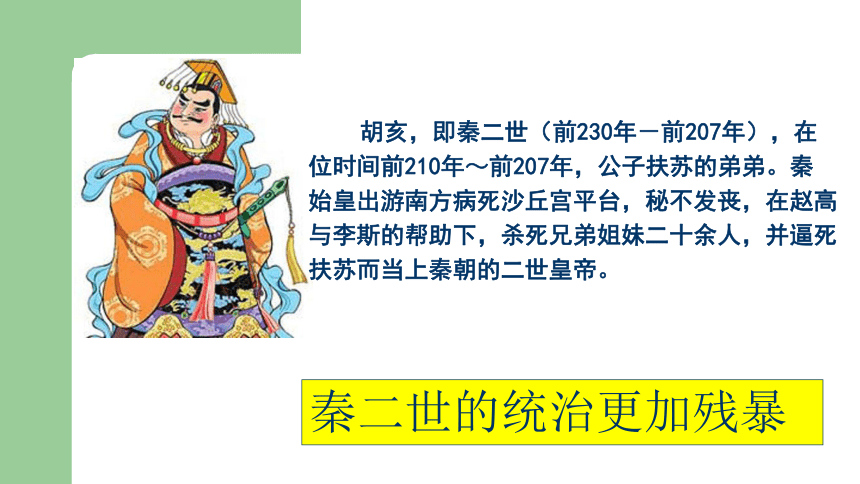 胡亥，即秦二世（前230年－前207年），在位时间前210年～前207年，公子扶苏的弟弟。秦始皇出游南方病死沙丘宫平台，秘不发丧，在赵高与李斯的帮助下，杀死兄弟姐妹二十余人，并逼死扶苏而当上秦朝的二世皇帝。

秦二世的统治更加残暴